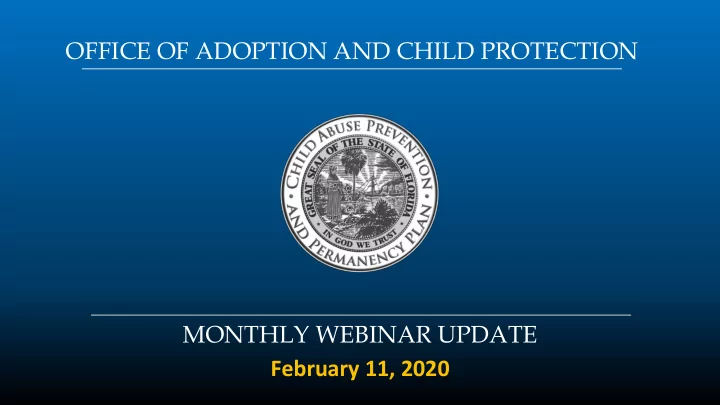 OFFICE OF ADOPTION AND CHILD PROTECTION

CHILD ABUSE PREVENTION AND PERMANENCY PLAN

GREAT SEAL OF THE STATE OF FLORIDA

IN GOD WE TRUST

MONTHLY WEBINAR UPDATE

February 11, 2020